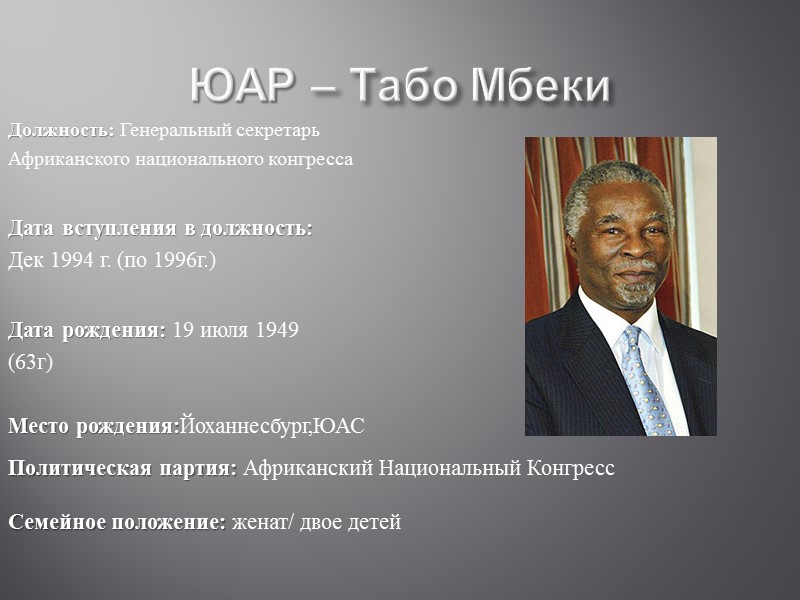 ЮАР – Табо Мбеки

Должность: Генеральный секретарь Африканского национального конгресса

Дата вступления в должность: Дек 1994 г. (по 1996г.)

Дата рождения: 19 июля 1949 (63г)

Место рождения:Йоханнесбург,ЮАС

Политическая партия: Африканский Национальный Конгресс

Семейное положение: женат/ двое детей